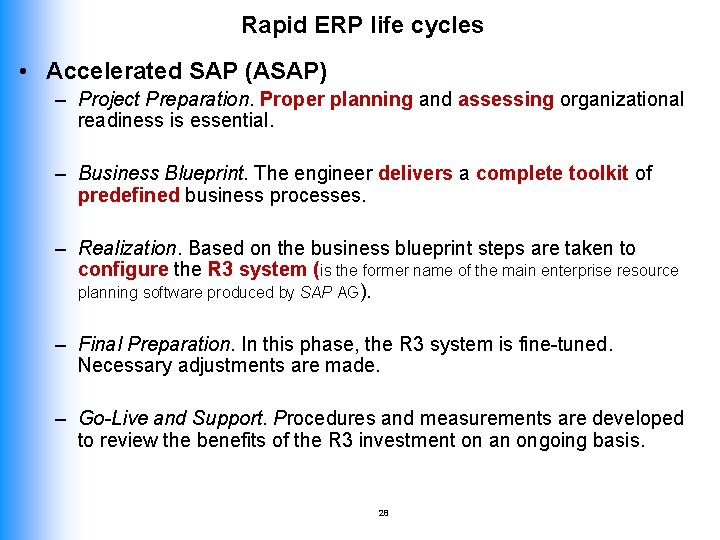 Rapid ERP life cycles

• Accelerated SAP (ASAP)

– Project Preparation. Proper planning and assessing organizational readiness is essential.

– Business Blueprint. The engineer delivers a complete toolkit of predefined business processes.

– Realization. Based on the business blueprint steps are taken to configure the R3 system (is the former name of the main enterprise resource planning software produced by SAP AG).

– Final Preparation. In this phase, the R3 system is fine-tuned. Necessary adjustments are made.

– Go-Live and Support. Procedures and measurements are developed to review the benefits of the R3 investment on an ongoing basis.

28